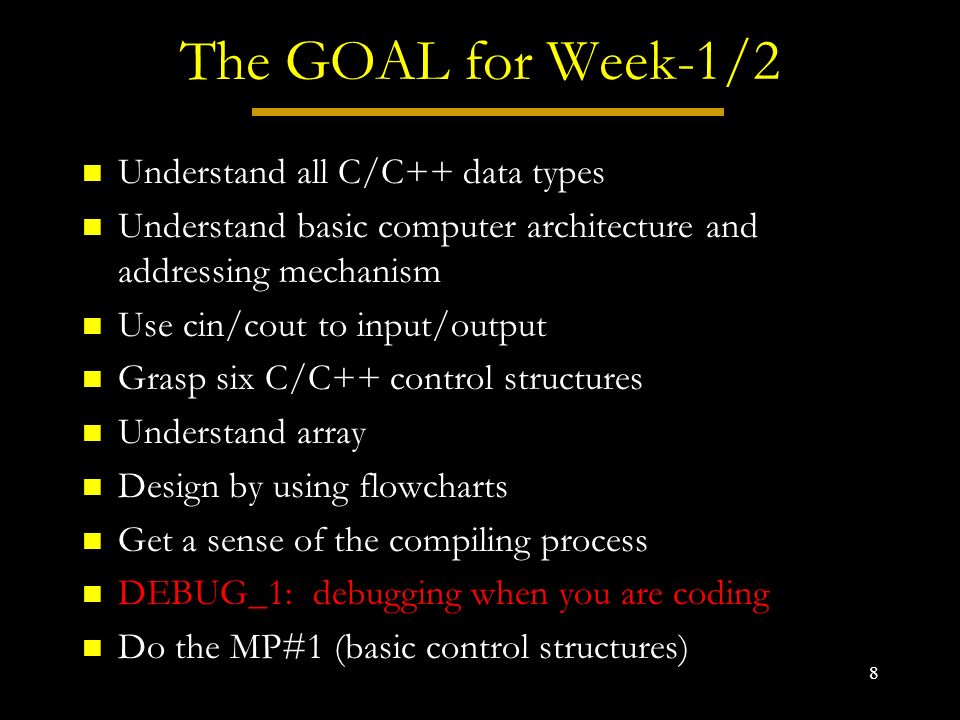 The GOAL for Week-1/2

- Understand all C/C++ data types
- Understand basic computer architecture and addressing mechanism
- Use cin/cout to input/output
- Grasp six C/C++ control structures
- Understand array
- Design by using flowcharts
- Get a sense of the compiling process
- DEBUG_1: debugging when you are coding
- Do the MP#1 (basic control structures)

8